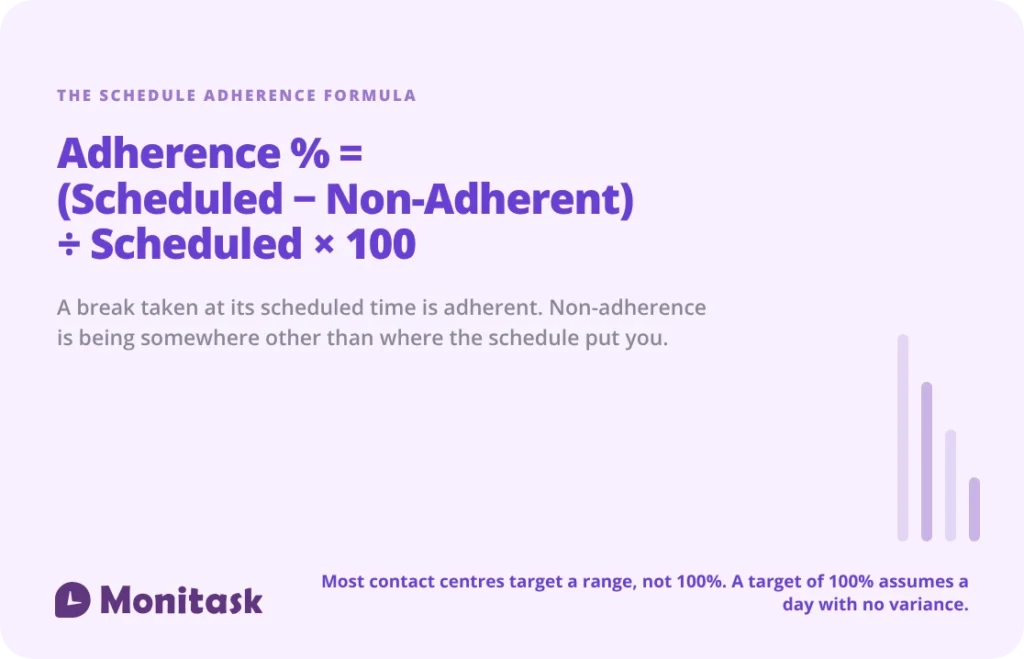 THE SCHEDULE ADHERENCE FORMULA

Adherence % = (Scheduled − Non-Adherent) ÷ Scheduled × 100

A break taken at its scheduled time is adherent. Non-adherence is being somewhere other than where the schedule put you.

Monitask

Most contact centres target a range, not 100%. A target of 100% assumes a day with no variance.